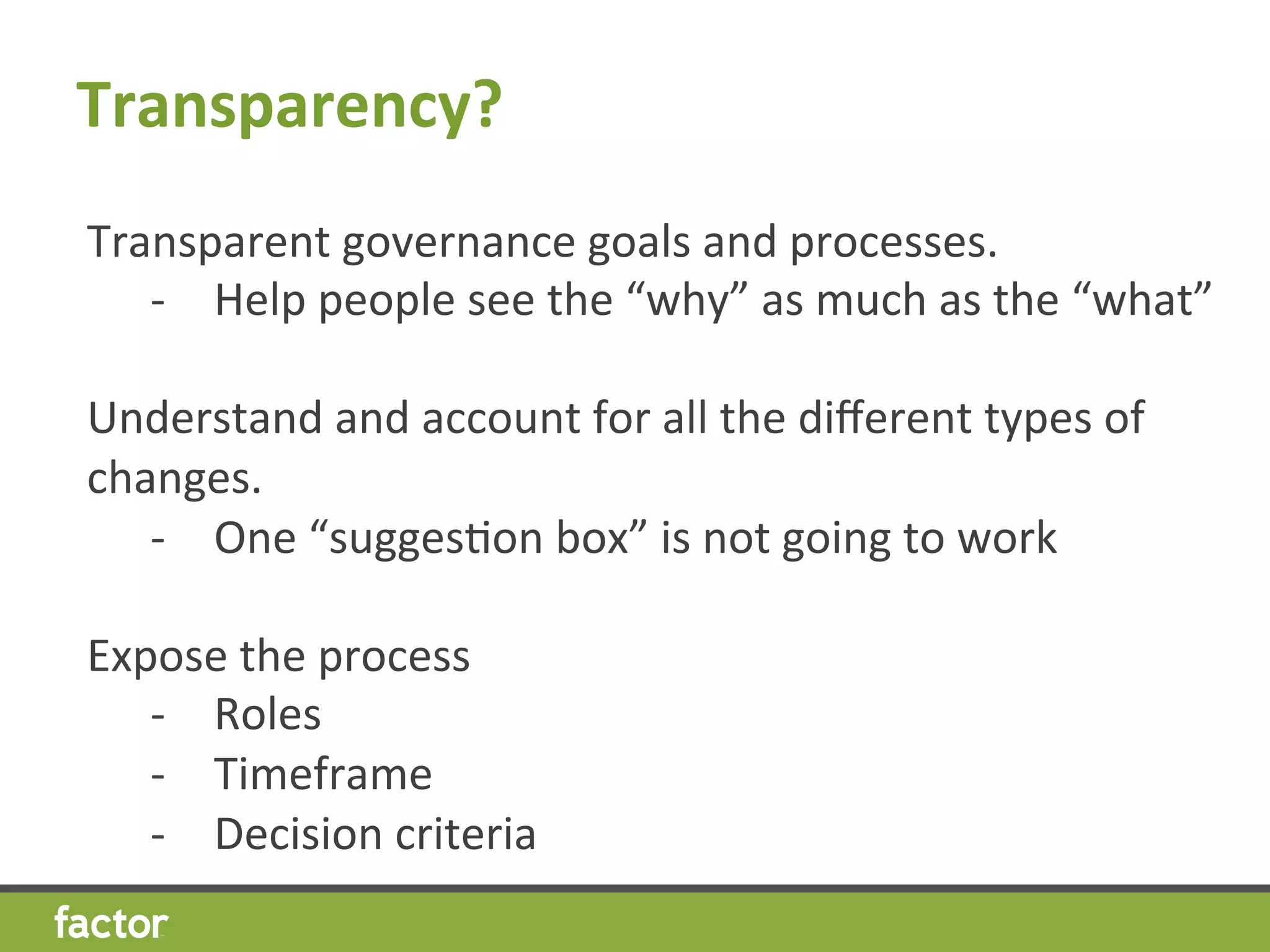 Transparency?

Transparent governance goals and processes.
- Help people see the “why” as much as the “what”

Understand and account for all the different types of changes.
- One “suggestion box” is not going to work

Expose the process
- Roles
- Timeframe
- Decision criteria

factor